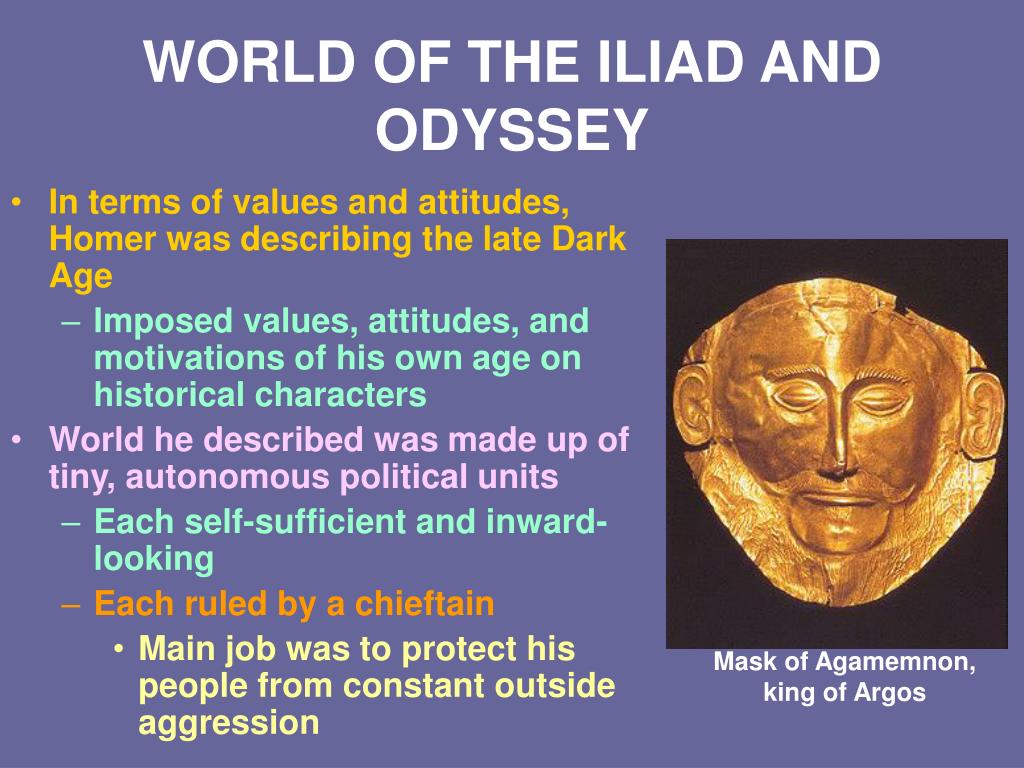 WORLD OF THE ILIAD AND ODYSSEY

• In terms of values and attitudes, Homer was describing the late Dark Age
– Imposed values, attitudes, and motivations of his own age on historical characters
• World he described was made up of tiny, autonomous political units
– Each self-sufficient and inward-looking
– Each ruled by a chieftain
• Main job was to protect his people from constant outside aggression

Mask of Agamemnon, king of Argos